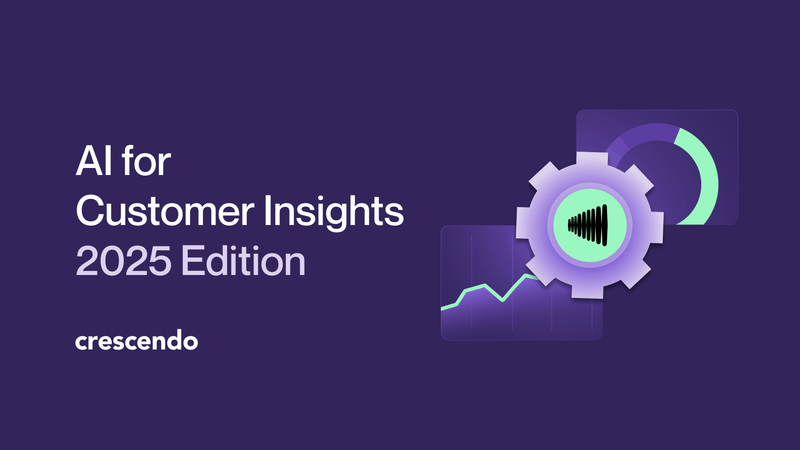 AI for
Customer Insights
2025 Edition

crescendo